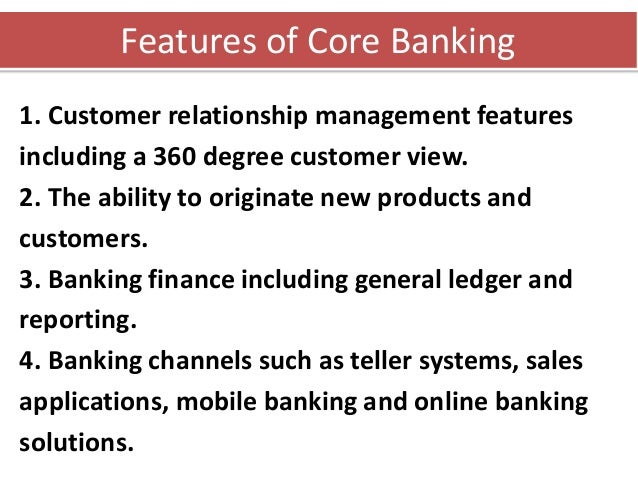 Features of Core Banking

1. Customer relationship management features including a 360 degree customer view.
2. The ability to originate new products and customers.
3. Banking finance including general ledger and reporting.
4. Banking channels such as teller systems, sales applications, mobile banking and online banking solutions.